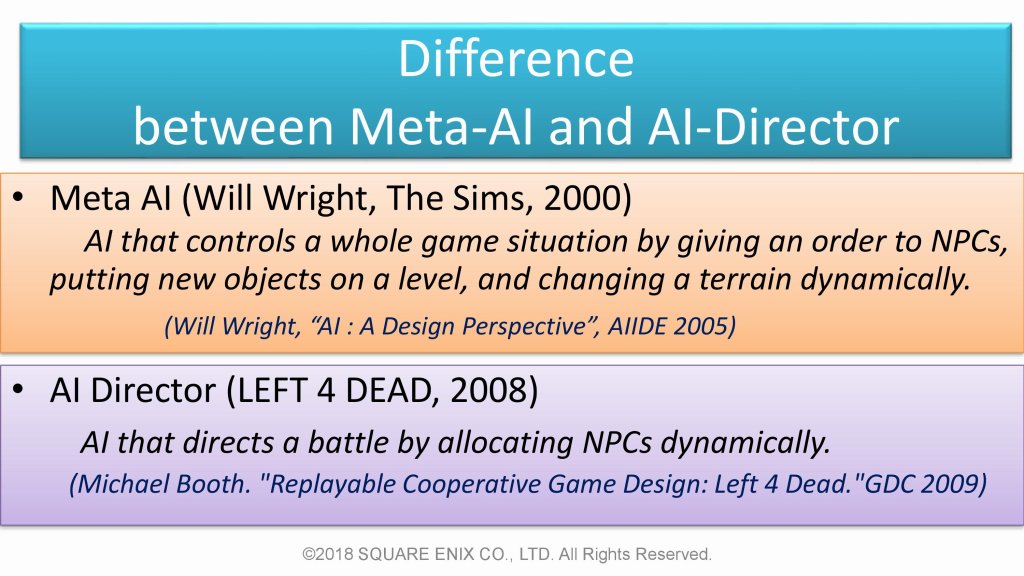 Difference
between Meta-AI and AI-Director

• Meta AI (Will Wright, The Sims, 2000)

AI that controls a whole game situation by giving an order to NPCs, putting new objects on a level, and changing a terrain dynamically.

(Will Wright, “AI : A Design Perspective”, AIIDE 2005)

• AI Director (LEFT 4 DEAD, 2008)

AI that directs a battle by allocating NPCs dynamically.

(Michael Booth. "Replayable Cooperative Game Design: Left 4 Dead."GDC 2009)

©2018 SQUARE ENIX CO., LTD. All Rights Reserved.